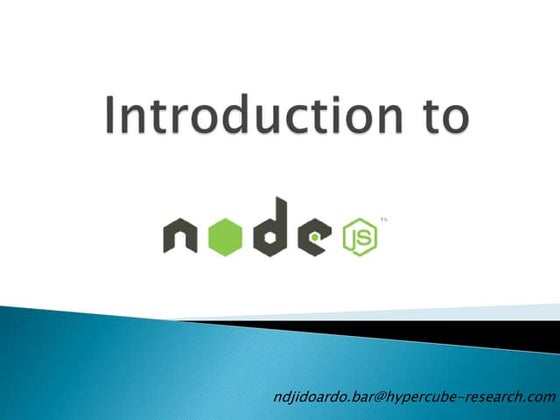 Introduction to

node JS ™

ndjidoardo.bar@hypercube-research.com